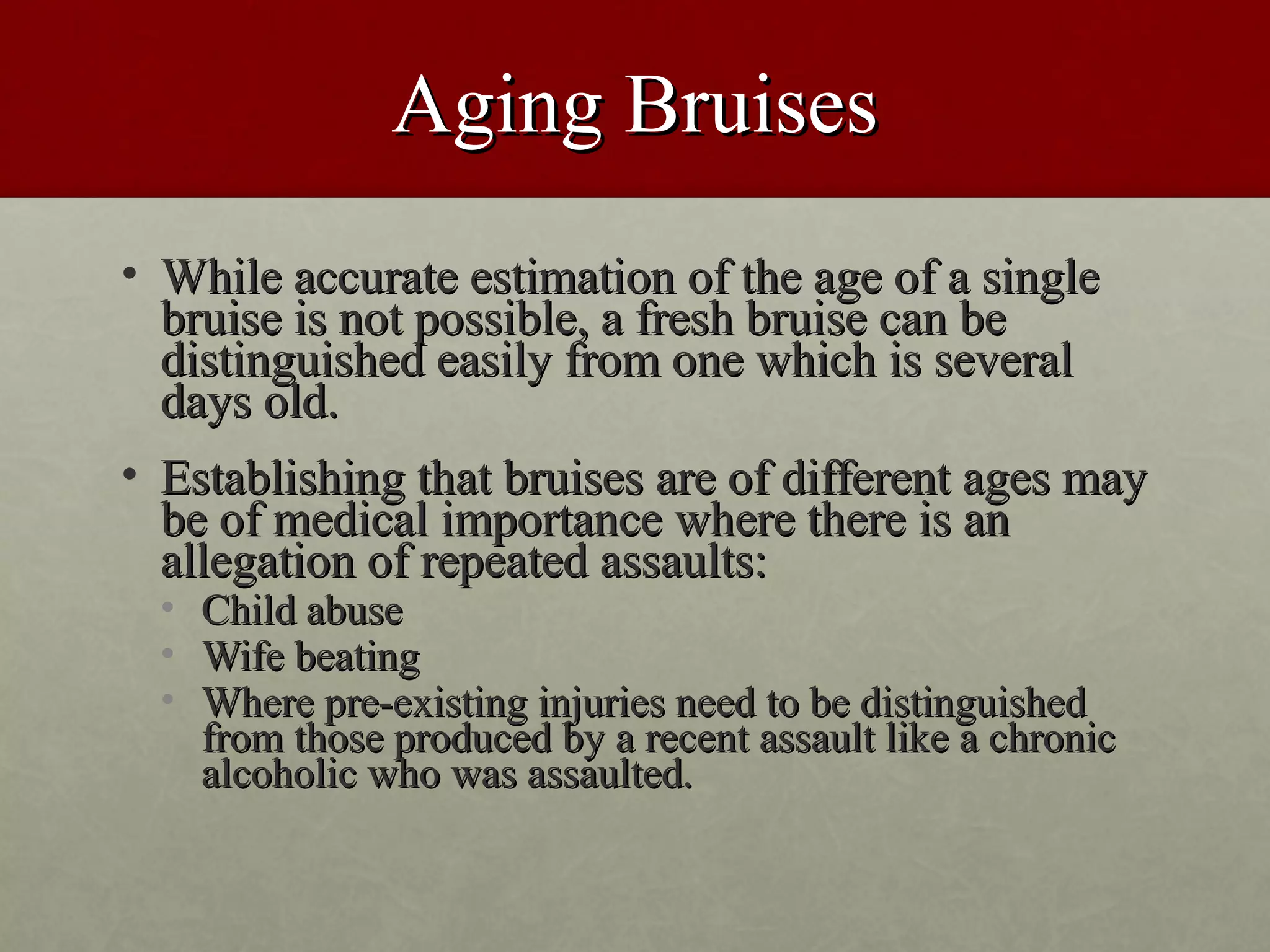 Aging Bruises

• While accurate estimation of the age of a single bruise is not possible, a fresh bruise can be distinguished easily from one which is several days old.

• Establishing that bruises are of different ages may be of medical importance where there is an allegation of repeated assaults:
  • Child abuse
  • Wife beating
  • Where pre-existing injuries need to be distinguished from those produced by a recent assault like a chronic alcoholic who was assaulted.